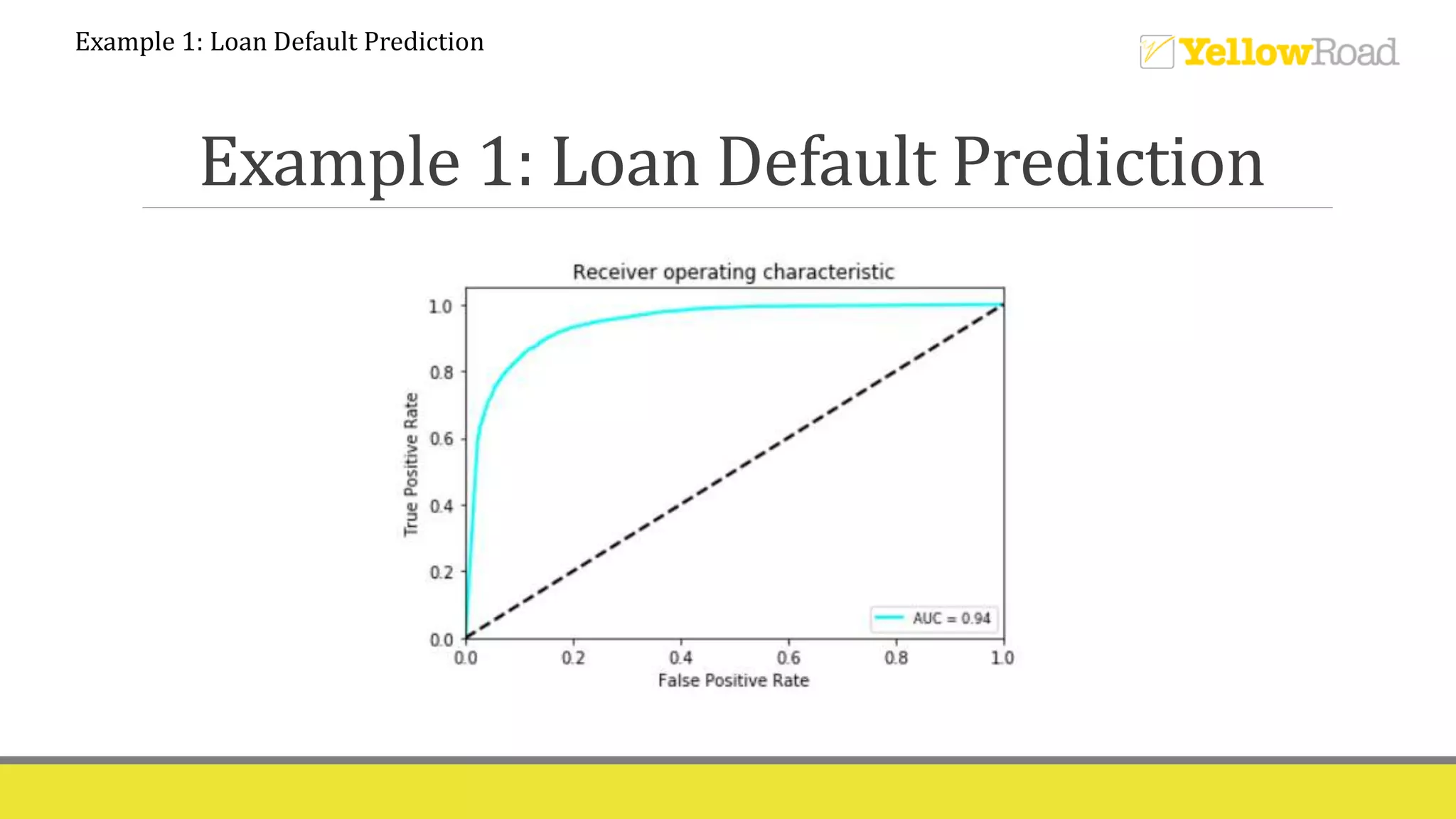 Example 1: Loan Default Prediction

YellowRoad

Example 1: Loan Default Prediction

Receiver operating characteristic

True Positive Rate

1.0
0.8
0.6
0.4
0.2
0.0

0.0 0.2 0.4 0.6 0.8 1.0

False Positive Rate

AUC = 0.94